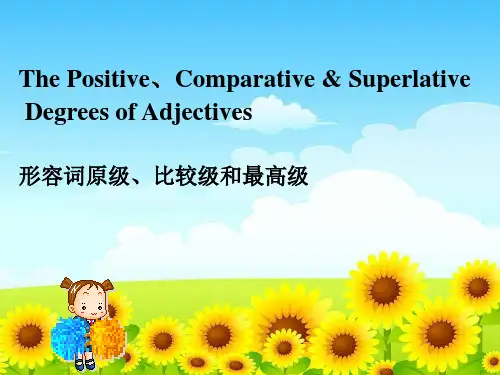 The Positive、Comparative & Superlative Degrees of Adjectives

形容词原级、比较级和最高级